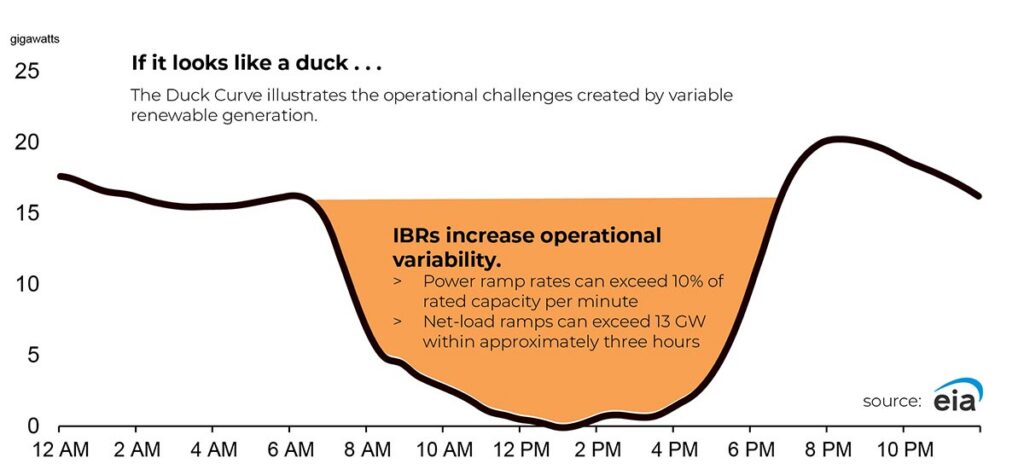 gigawatts

25

20

15

10

5

0

If it looks like a duck . . .

The Duck Curve illustrates the operational challenges created by variable renewable generation.

IBRs increase operational variability.

> Power ramp rates can exceed 10% of rated capacity per minute

> Net-load ramps can exceed 13 GW within approximately three hours

source: eia

12 AM 2 AM 4 AM 6 AM 8 AM 10 AM 12 PM 2 PM 4 PM 6 PM 8 PM 10 PM